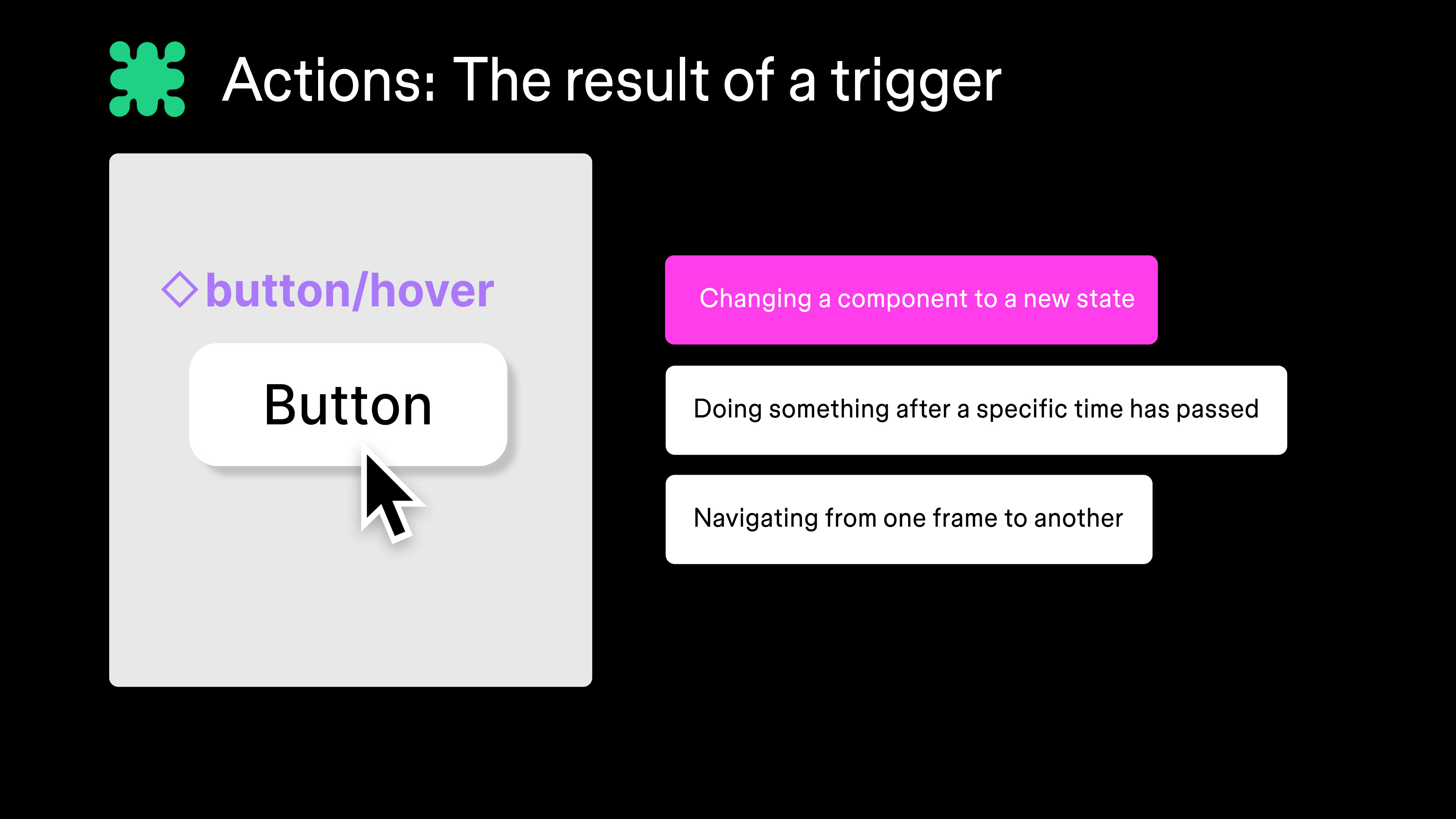 Actions: The result of a trigger

button/hover

Button

Changing a component to a new state

Doing something after a specific time has passed

Navigating from one frame to another